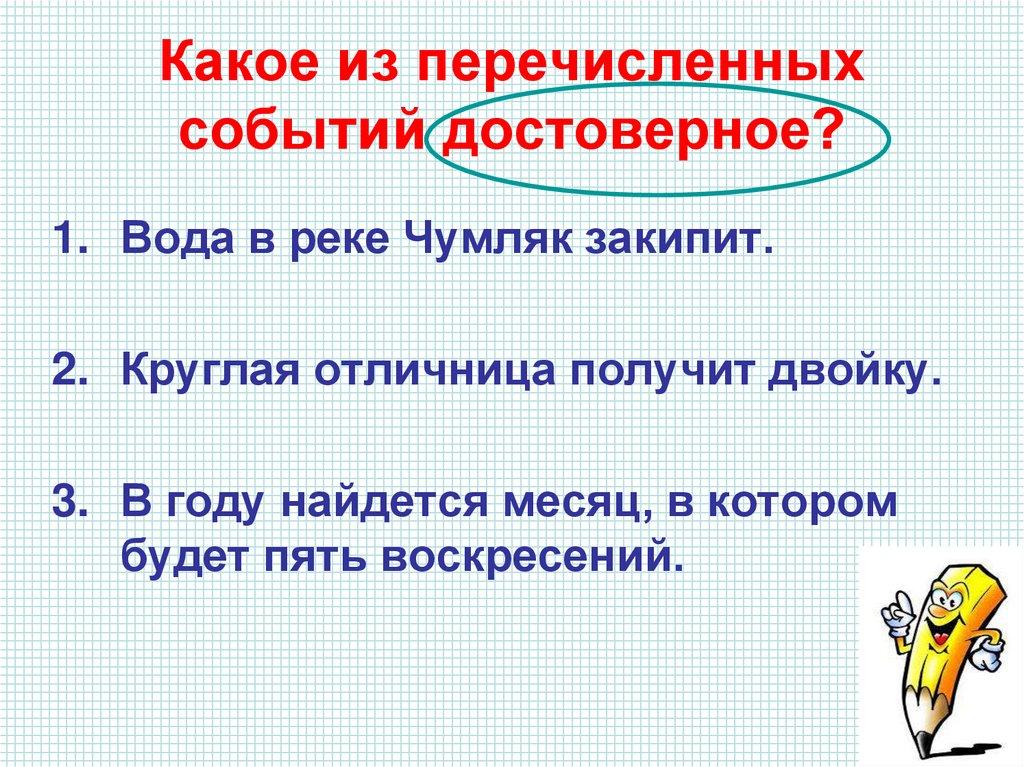 Какое из перечисленных событий достоверное?

1. Вода в реке Чумляк закипит.

2. Круглая отличница получит двойку.

3. В году найдется месяц, в котором будет пять воскресений.